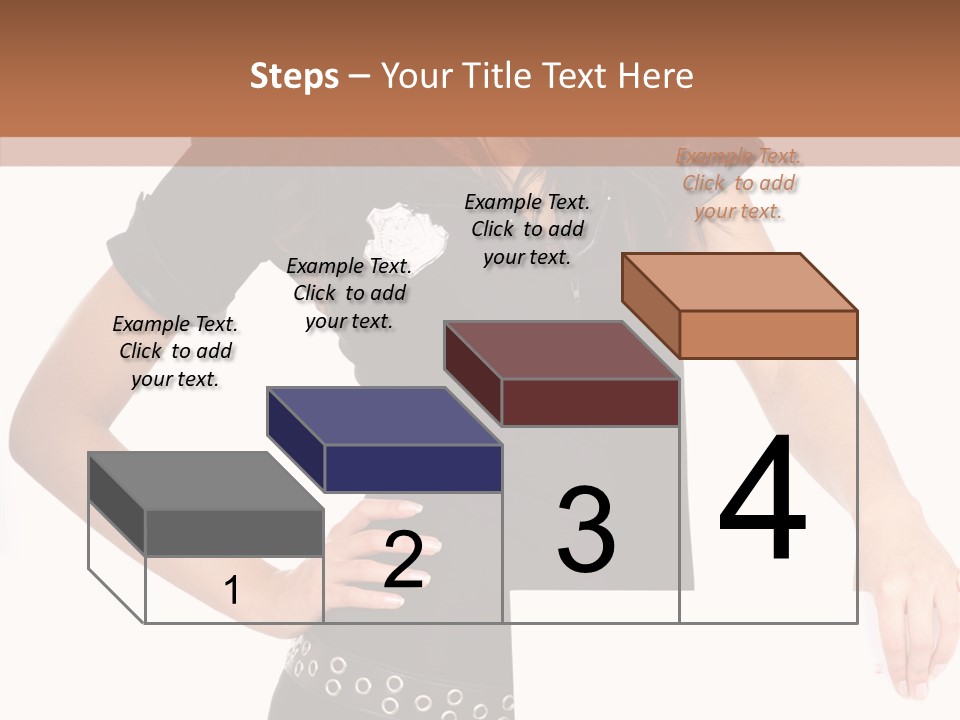 Steps – Your Title Text Here

Example Text. Click to add your text.

Example Text. Click to add your text.

Example Text. Click to add your text.

Example Text. Click to add your text.

1

2

3

4